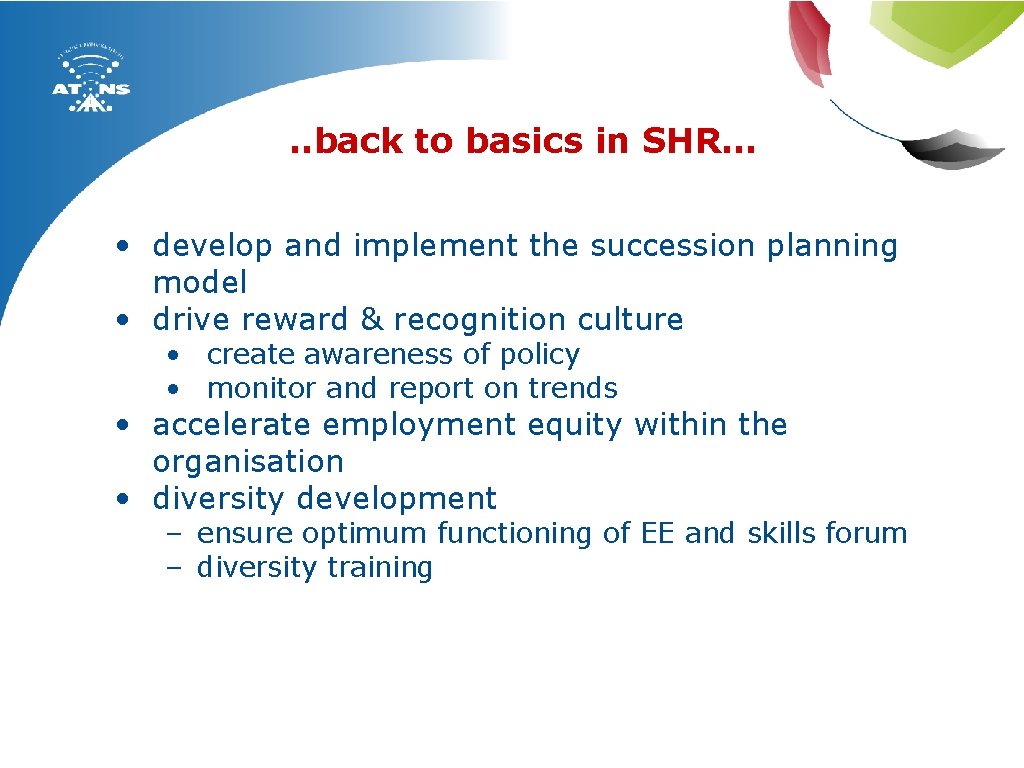 ATNS

. . back to basics in SHR…

• develop and implement the succession planning model
• drive reward & recognition culture
  • create awareness of policy
  • monitor and report on trends
• accelerate employment equity within the organisation
• diversity development
  – ensure optimum functioning of EE and skills forum
  – diversity training